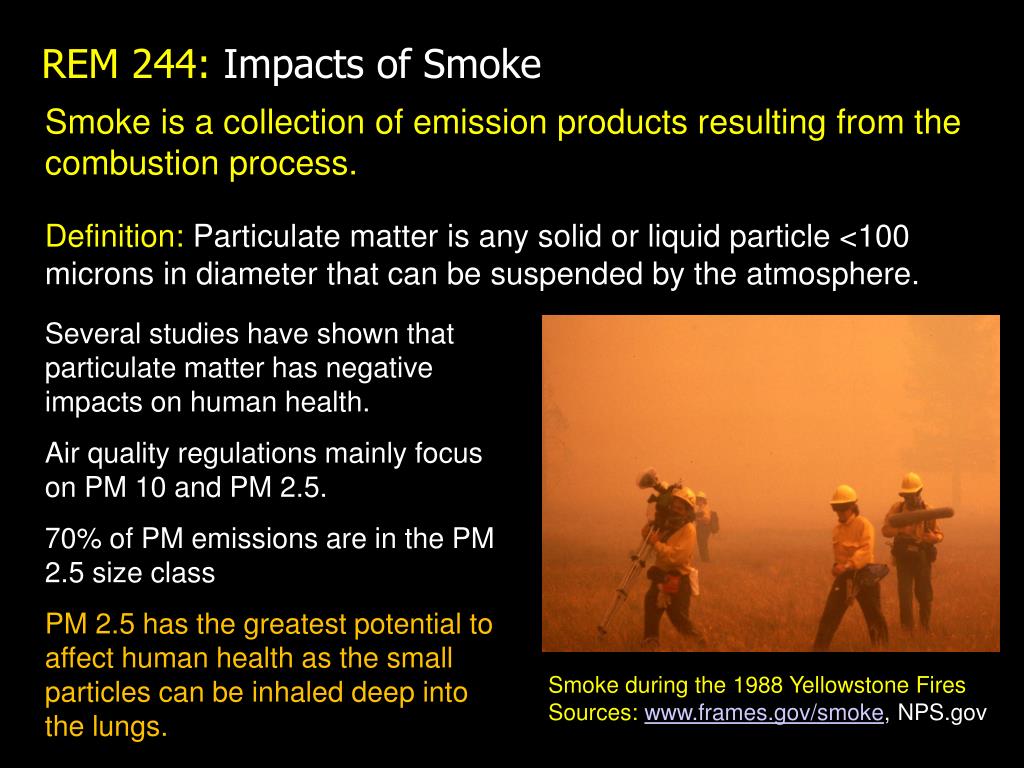 REM 244: Impacts of Smoke

Smoke is a collection of emission products resulting from the combustion process.

Definition: Particulate matter is any solid or liquid particle <100 microns in diameter that can be suspended by the atmosphere.

Several studies have shown that particulate matter has negative impacts on human health.

Air quality regulations mainly focus on PM 10 and PM 2.5.

70% of PM emissions are in the PM 2.5 size class

PM 2.5 has the greatest potential to affect human health as the small particles can be inhaled deep into the lungs.

Smoke during the 1988 Yellowstone Fires
Sources: www.frames.gov/smoke, NPS.gov